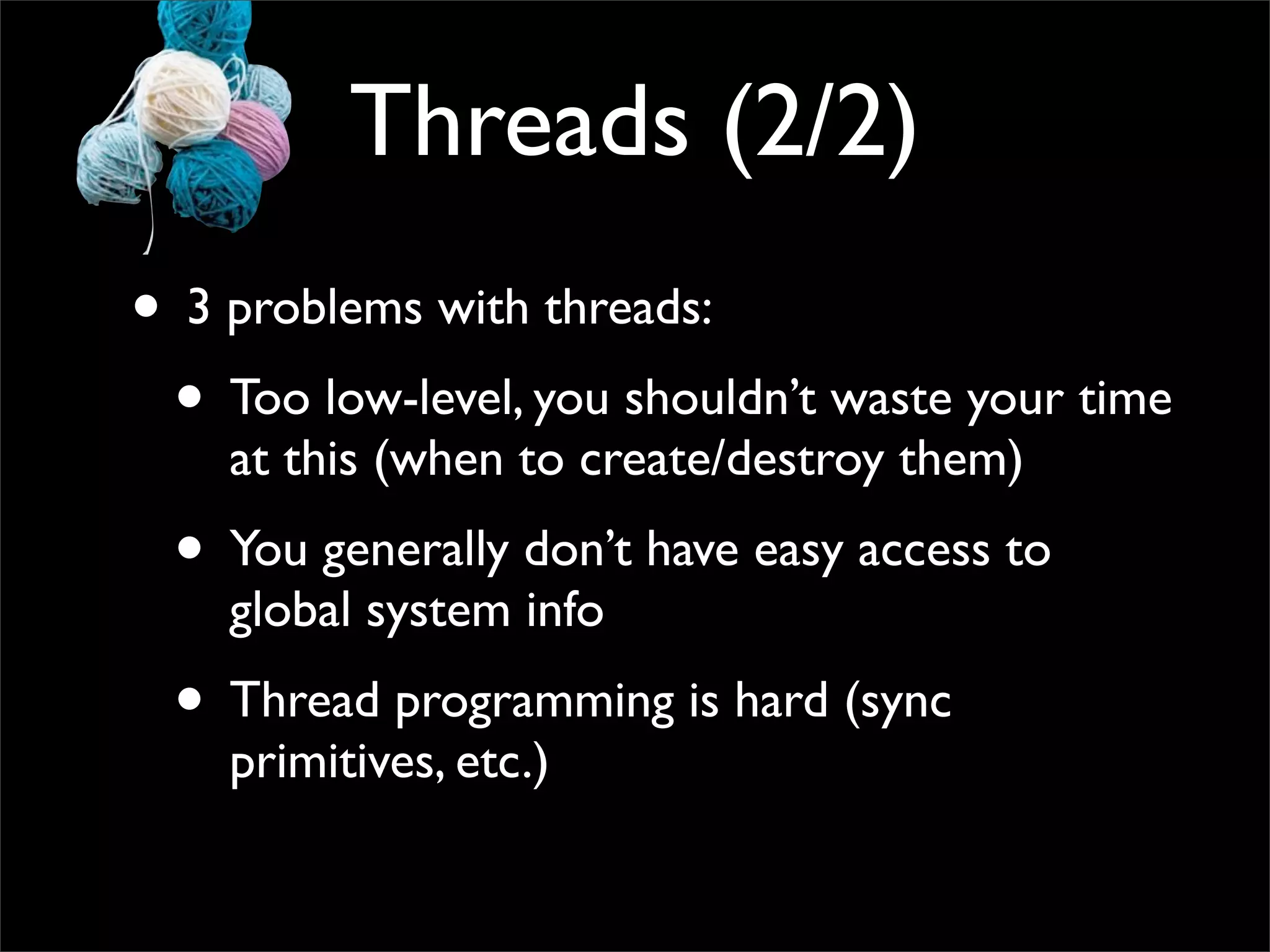 Threads (2/2)

• 3 problems with threads:

• Too low-level, you shouldn’t waste your time at this (when to create/destroy them)

• You generally don’t have easy access to global system info

• Thread programming is hard (sync primitives, etc.)